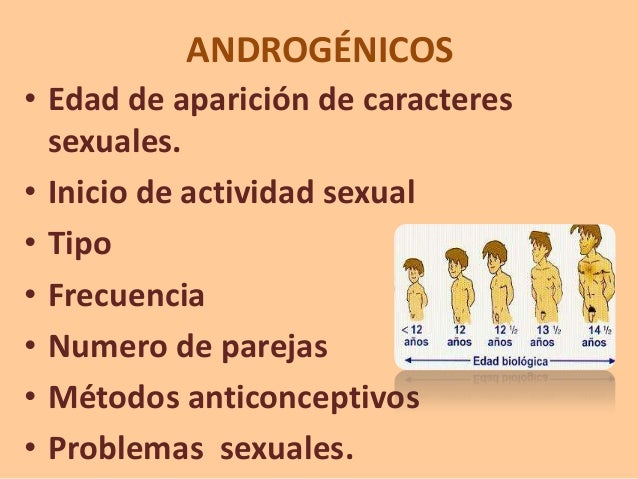 ANDROGÉNICOS

• Edad de aparición de caracteres sexuales.
• Inicio de actividad sexual
• Tipo
• Frecuencia
• Numero de parejas
• Métodos anticonceptivos
• Problemas sexuales.

< 12 años
12 años
12 ½ años
13 ½ años
14 ½ años
Edad biológica